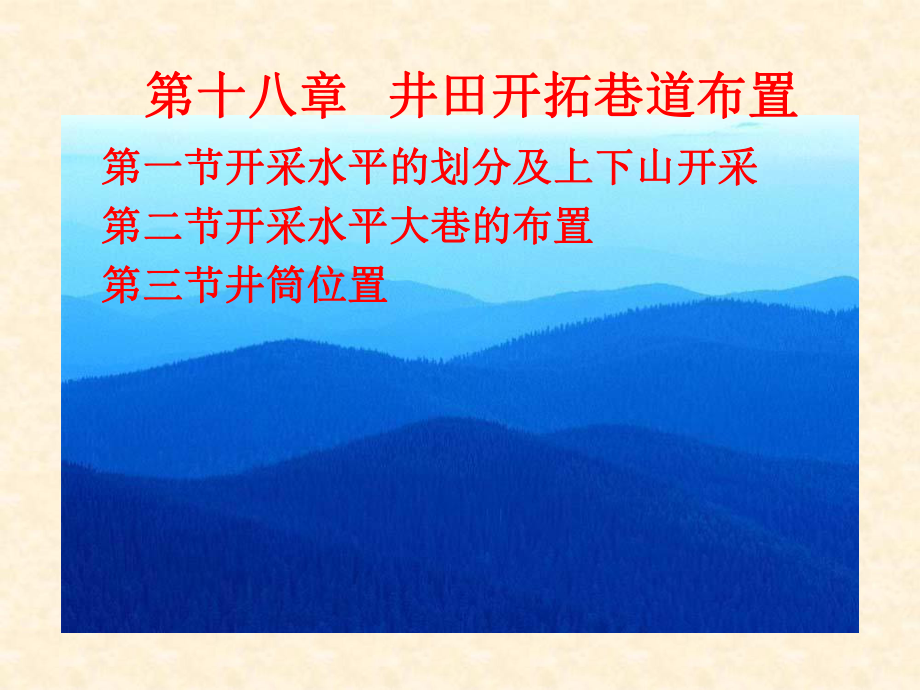 第十八章　井田开拓巷道布置

第一节开采水平的划分及上下山开采
第二节开采水平大巷的布置
第三节井筒位置